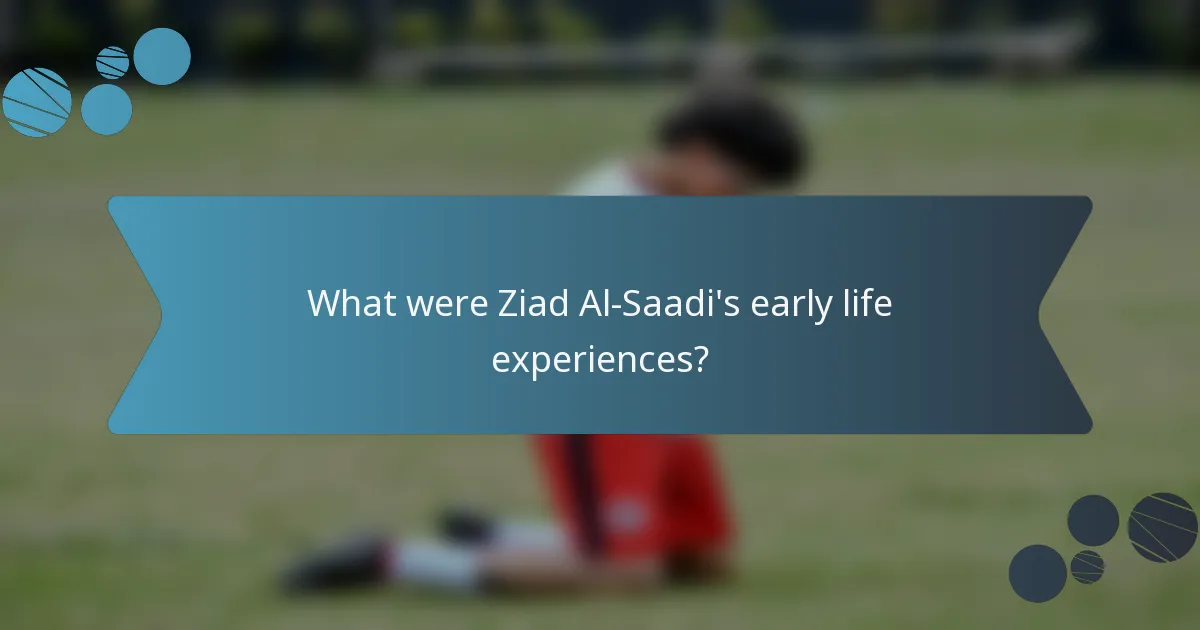 What were Ziad Al-Saadi's early life experiences?